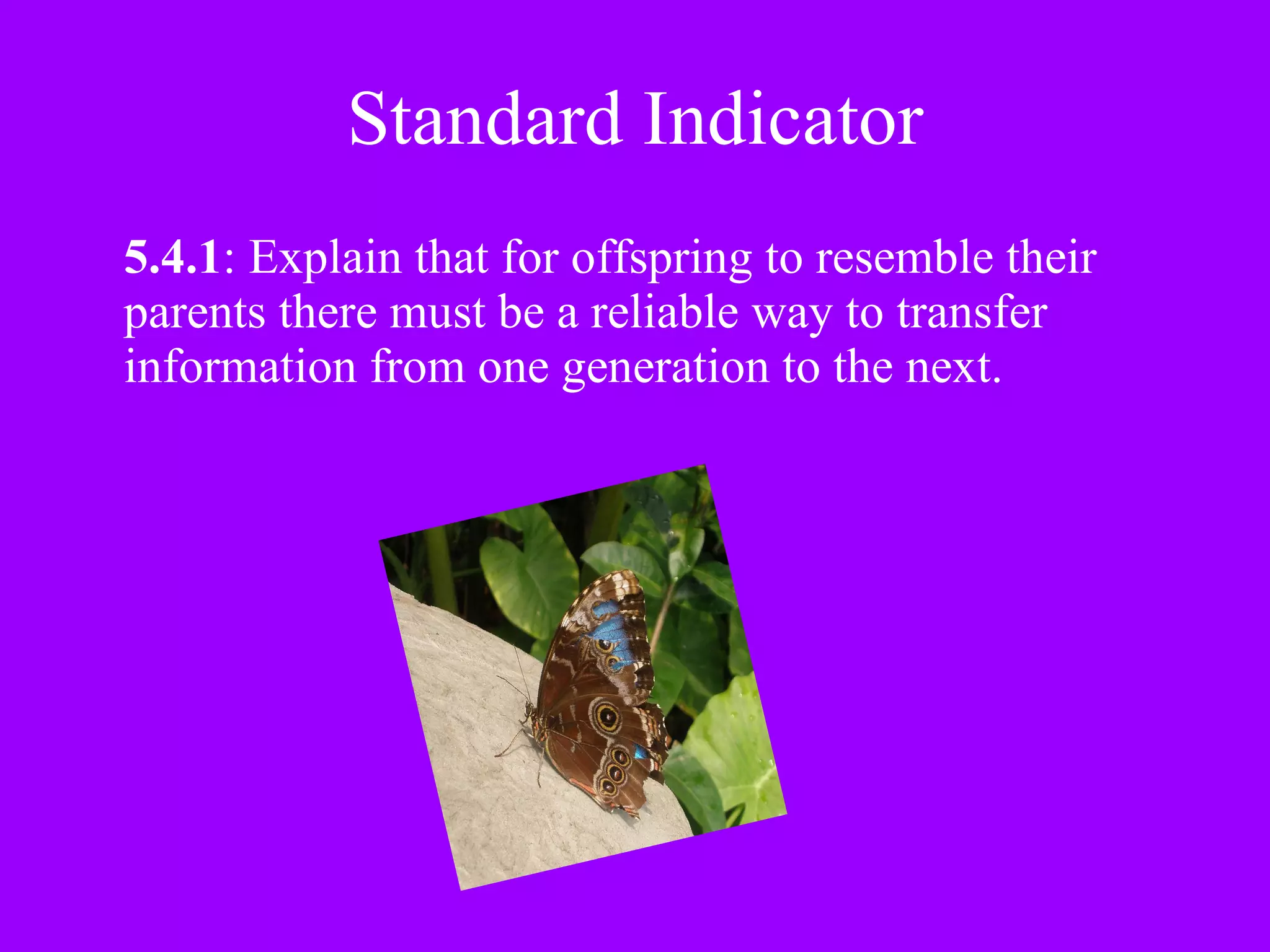 Standard Indicator

5.4.1: Explain that for offspring to resemble their parents there must be a reliable way to transfer information from one generation to the next.